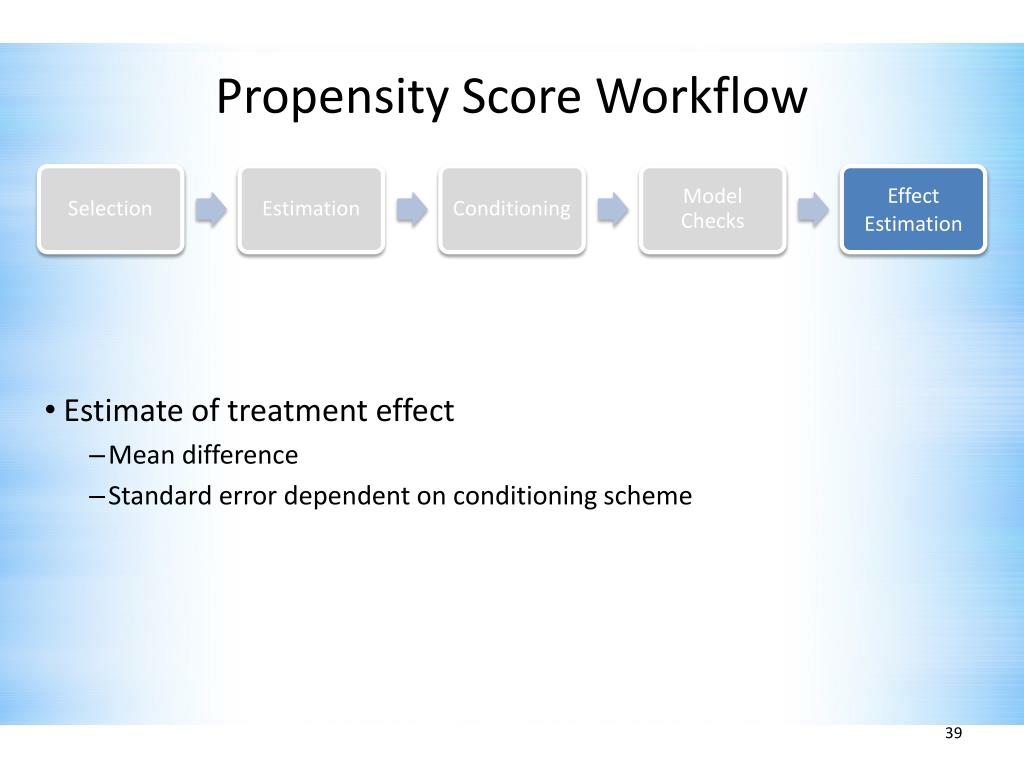 Propensity Score Workflow

Selection

Estimation

Conditioning

Model Checks

Effect Estimation

• Estimate of treatment effect
– Mean difference
– Standard error dependent on conditioning scheme

39